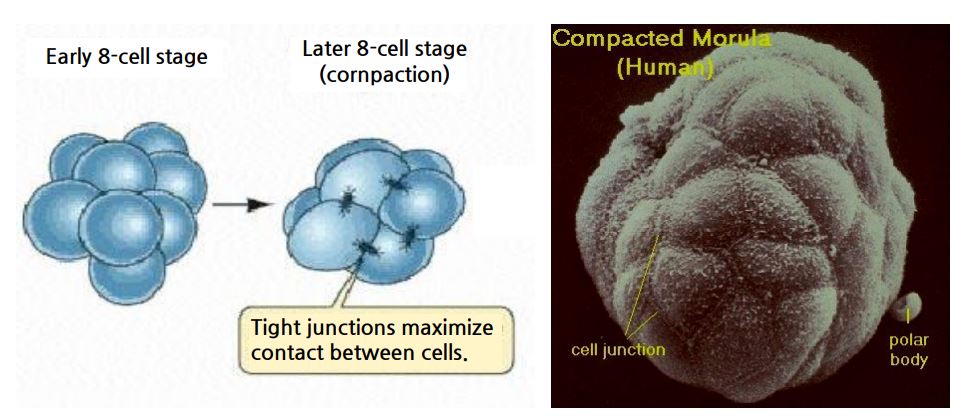 Early 8-cell stage

Later 8-cell stage
(cornpaction)

Tight junctions maximize contact between cells.

Compacted Morula
(Human)

cell junction

polar body